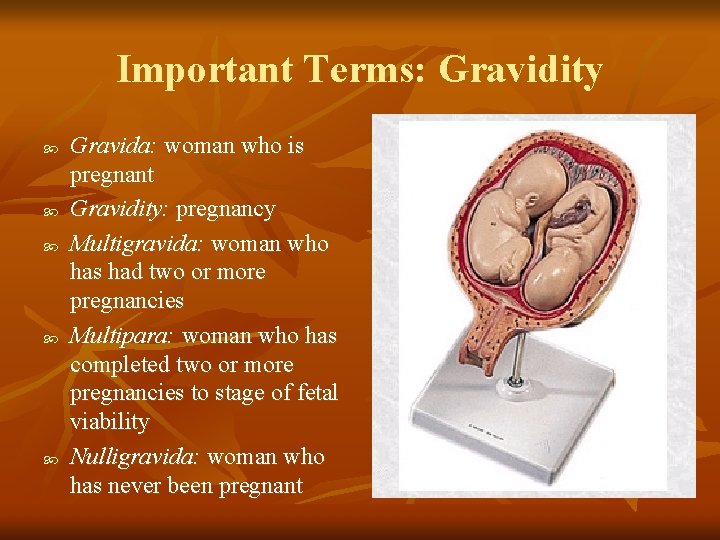 Important Terms: Gravidity

Gravida: woman who is pregnant

Gravidity: pregnancy

Multigravida: woman who has had two or more pregnancies

Multipara: woman who has completed two or more pregnancies to stage of fetal viability

Nulligravida: woman who has never been pregnant